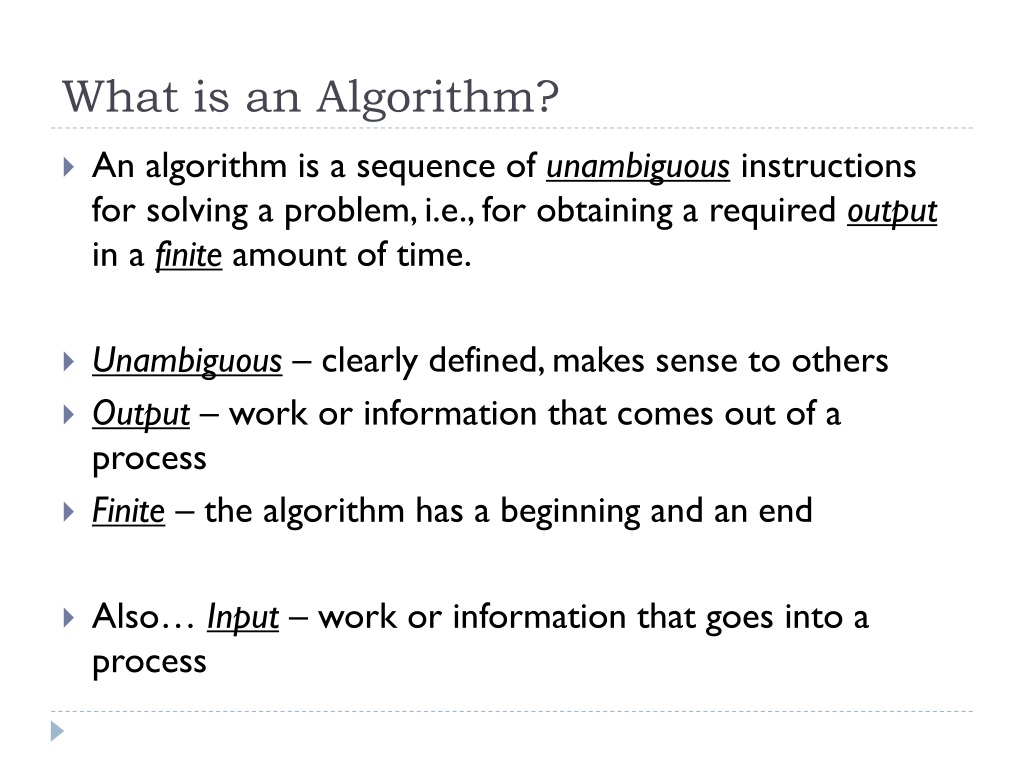 What is an Algorithm?

An algorithm is a sequence of unambiguous instructions for solving a problem, i.e., for obtaining a required output in a finite amount of time.

Unambiguous – clearly defined, makes sense to others

Output – work or information that comes out of a process

Finite – the algorithm has a beginning and an end

Also… Input – work or information that goes into a process